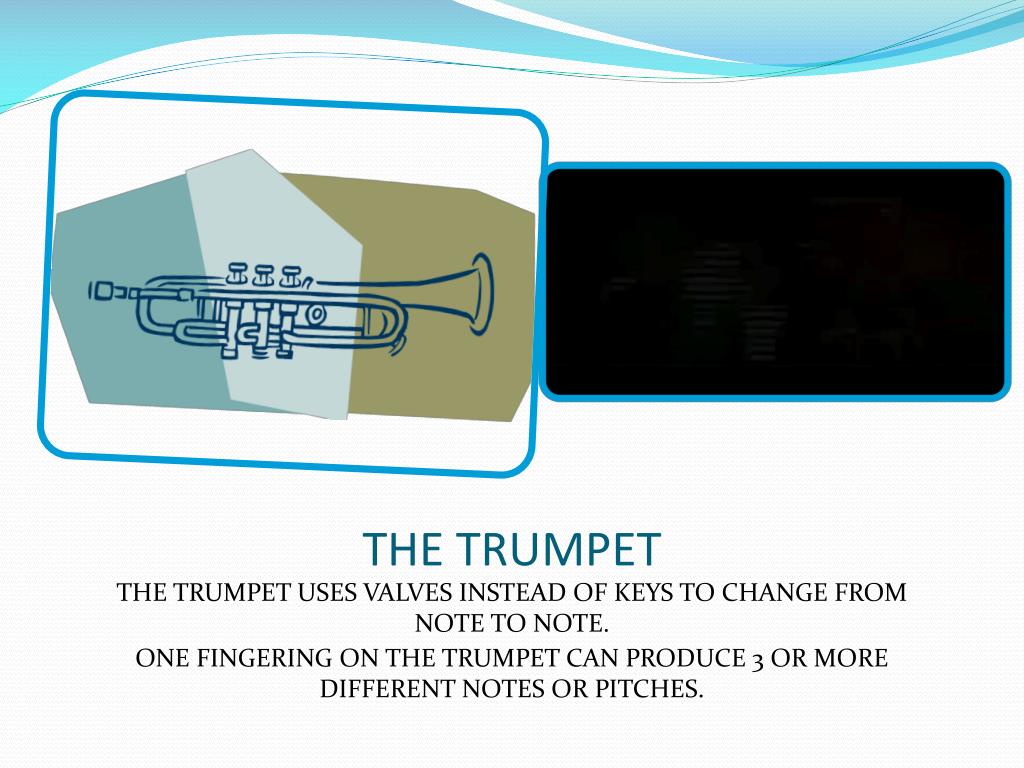 THE TRUMPET

THE TRUMPET USES VALVES INSTEAD OF KEYS TO CHANGE FROM NOTE TO NOTE.

ONE FINGERING ON THE TRUMPET CAN PRODUCE 3 OR MORE DIFFERENT NOTES OR PITCHES.